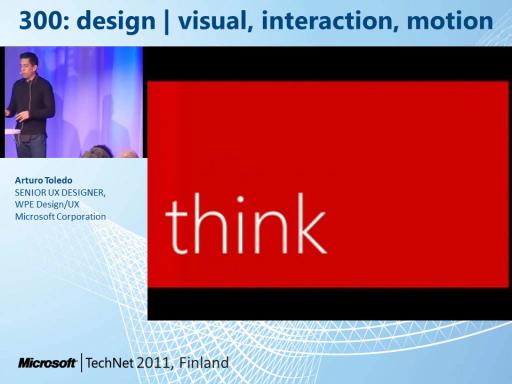 300: design | visual, interaction, motion

Arturo Toledo
SENIOR UX DESIGNER,
WPE Design/UX
Microsoft Corporation

think

Microsoft | TechNet 2011, Finland